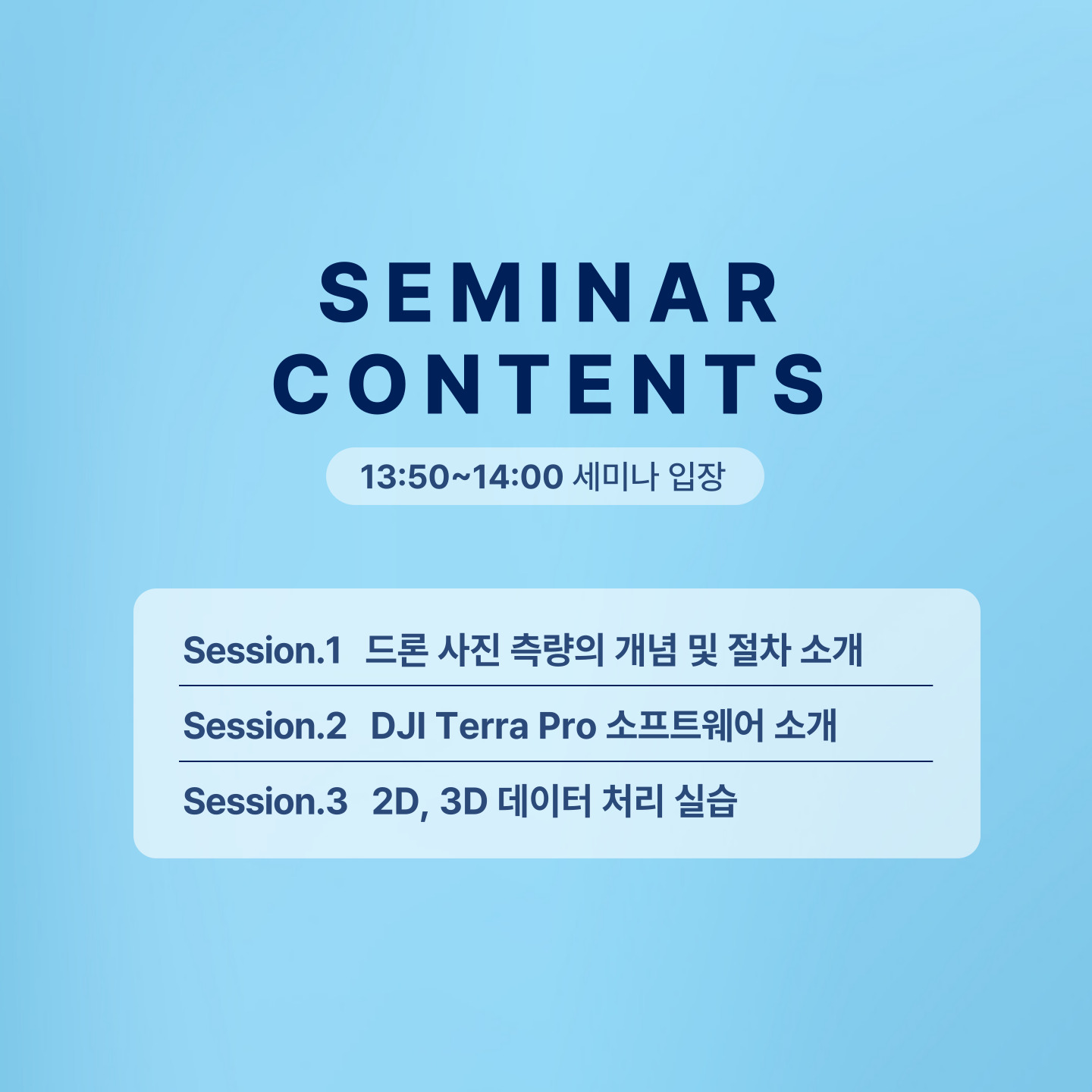 SEMINAR
CONTENTS

13:50~14:00 세미나 입장

Session.1 드론 사진 측량의 개념 및 절차 소개

Session.2 DJI Terra Pro 소프트웨어 소개

Session.3 2D, 3D 데이터 처리 실습